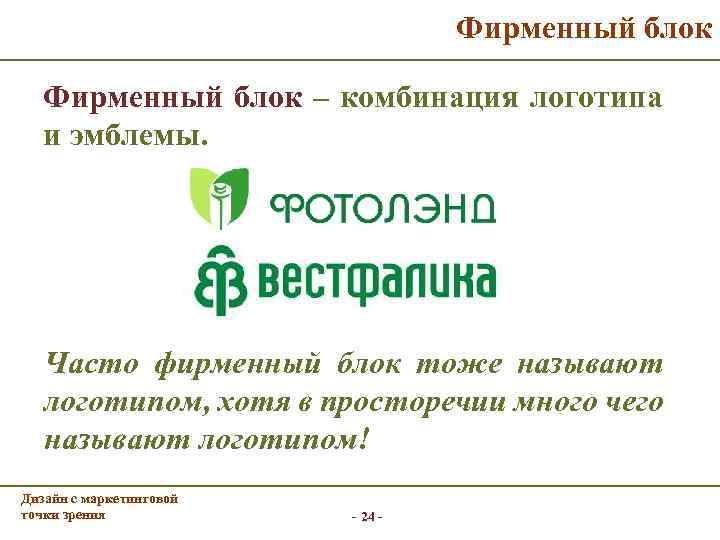 Фирменный блок

Фирменный блок – комбинация логотипа и эмблемы.

ФОТОЛЭНД

ВЕСТФАЛИКА

Часто фирменный блок тоже называют логотипом, хотя в просторечии много чего называют логотипом!

Дизайн с маркетинговой точки зрения

- 24 -